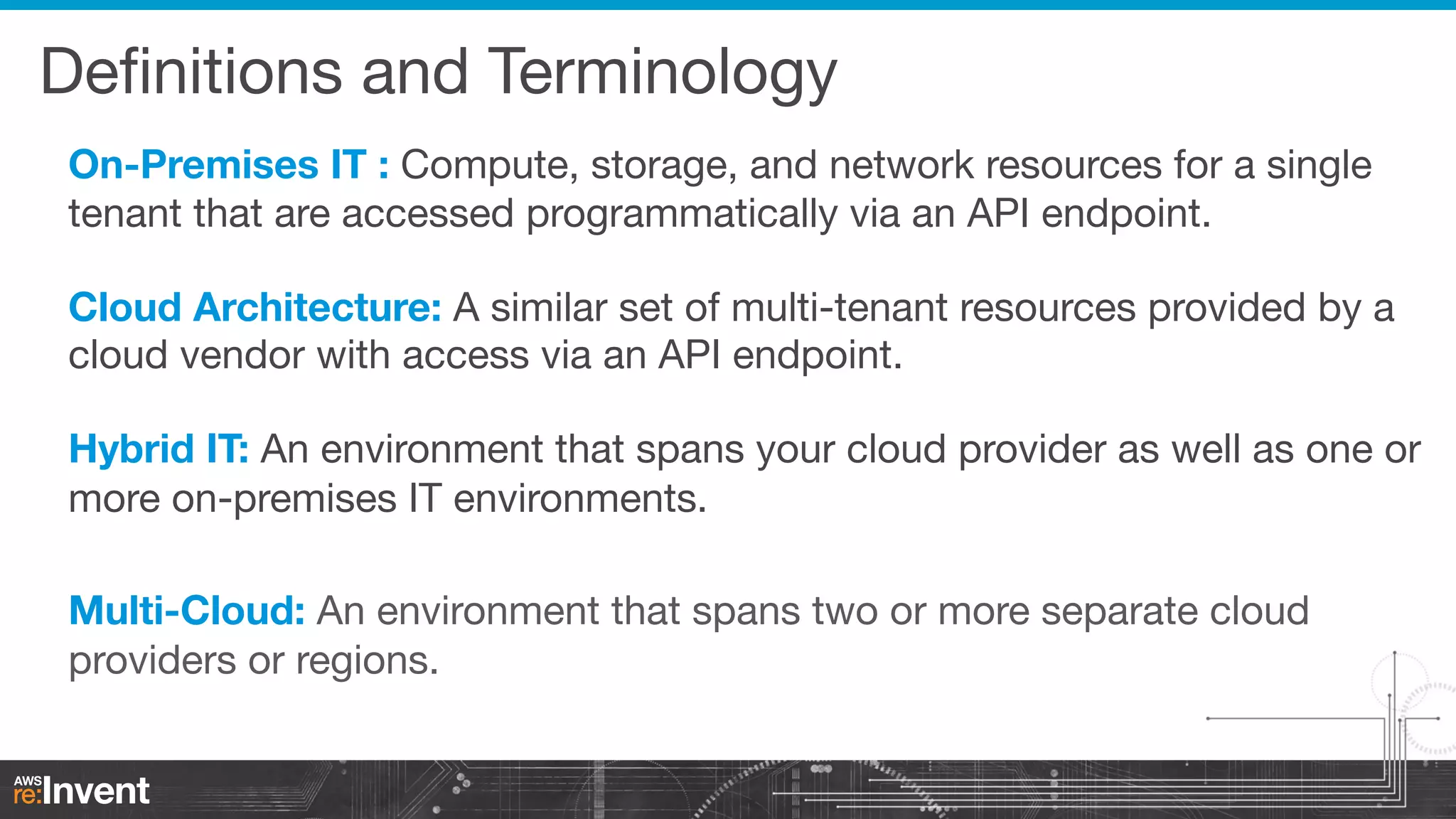 Definitions and Terminology

On-Premises IT : Compute, storage, and network resources for a single tenant that are accessed programmatically via an API endpoint.

Cloud Architecture: A similar set of multi-tenant resources provided by a cloud vendor with access via an API endpoint.

Hybrid IT: An environment that spans your cloud provider as well as one or more on-premises IT environments.

Multi-Cloud: An environment that spans two or more separate cloud providers or regions.

AWS re:Invent